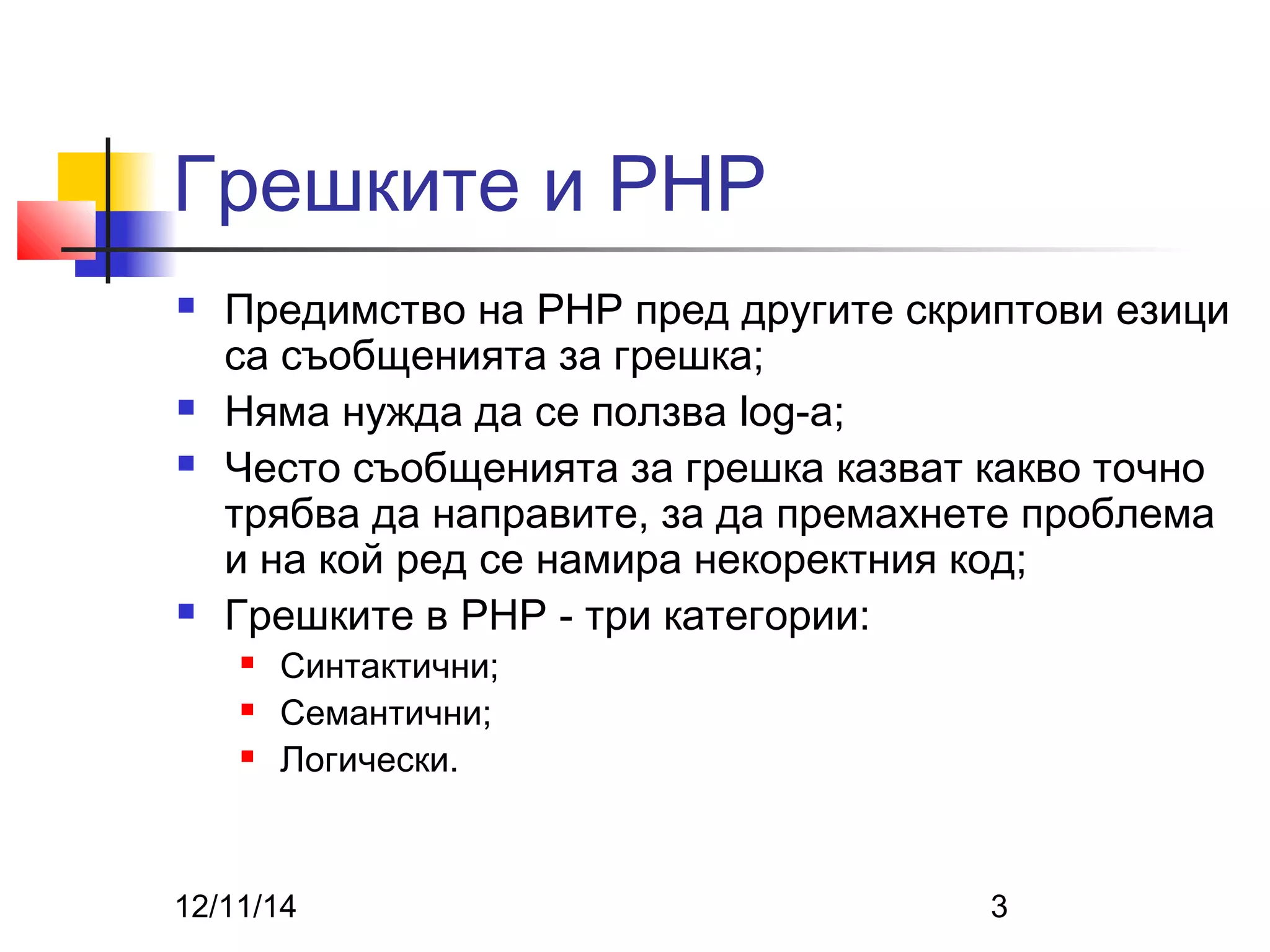 Грешките и PHP

- Предимство на PHP пред другите скриптови езици са съобщенията за грешка;
- Няма нужда да се ползва log-a;
- Често съобщенията за грешка казват какво точно трябва да направите, за да премахнете проблема и на кой ред се намира некоректния код;
- Грешките в PHP - три категории:
  - Синтактични;
  - Семантични;
  - Логически.

12/11/14

3